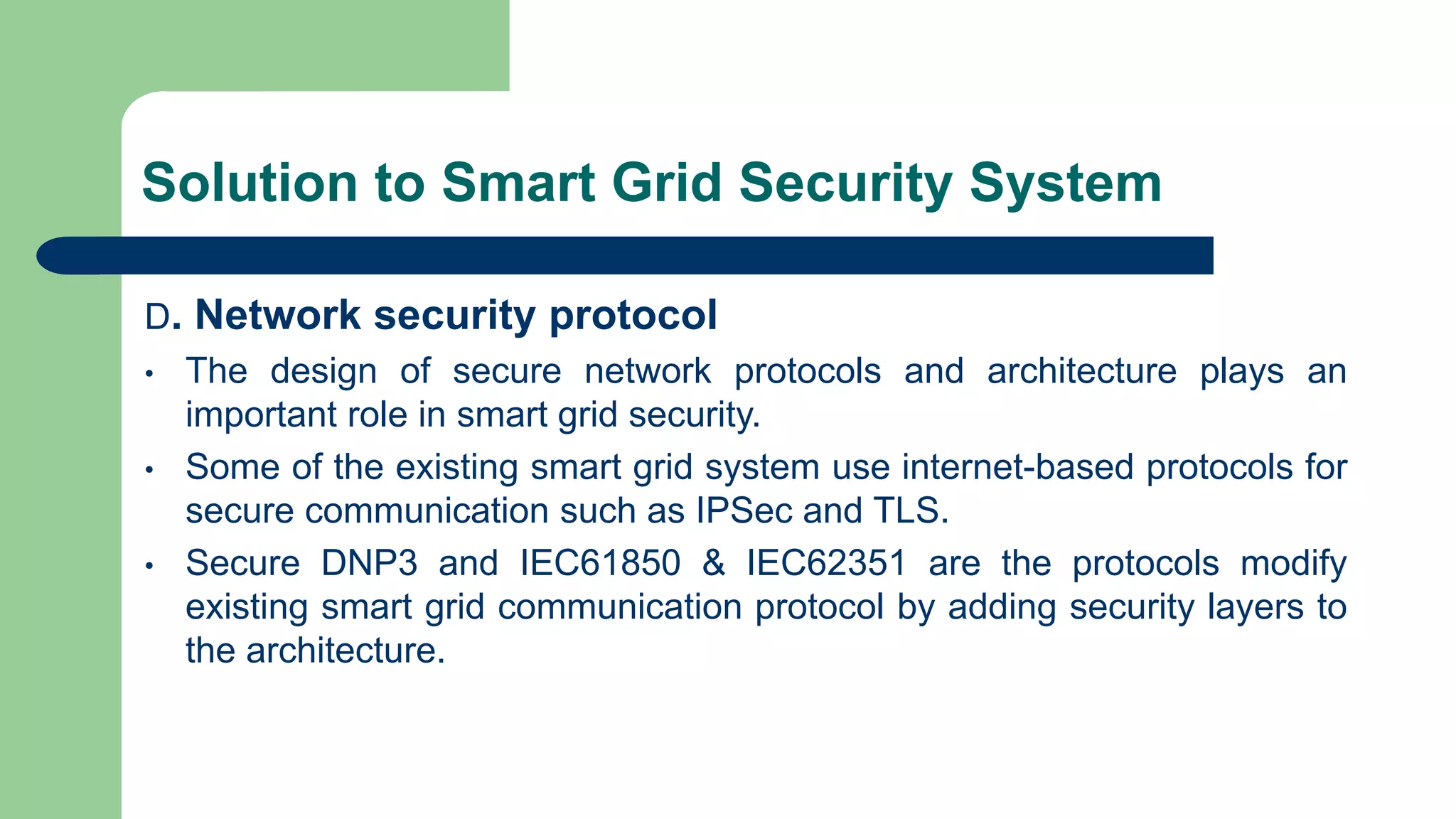 Solution to Smart Grid Security System

D. Network security protocol

• The design of secure network protocols and architecture plays an important role in smart grid security.

• Some of the existing smart grid system use internet-based protocols for secure communication such as IPSec and TLS.

• Secure DNP3 and IEC61850 & IEC62351 are the protocols modify existing smart grid communication protocol by adding security layers to the architecture.